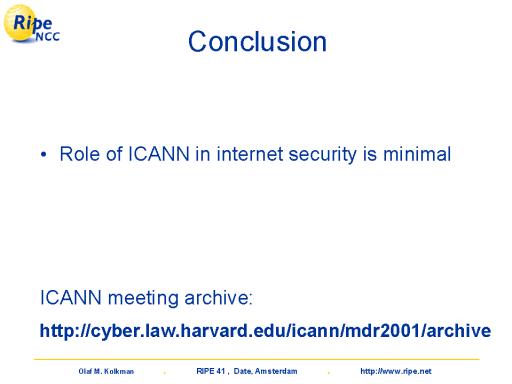 Ripe NCC

Conclusion

• Role of ICANN in internet security is minimal

ICANN meeting archive:

http://cyber.law.harvard.edu/icann/mdr2001/archive

Olaf M. Kolkman . RIPE 41 , Date, Amsterdam . http://www.ripe.net